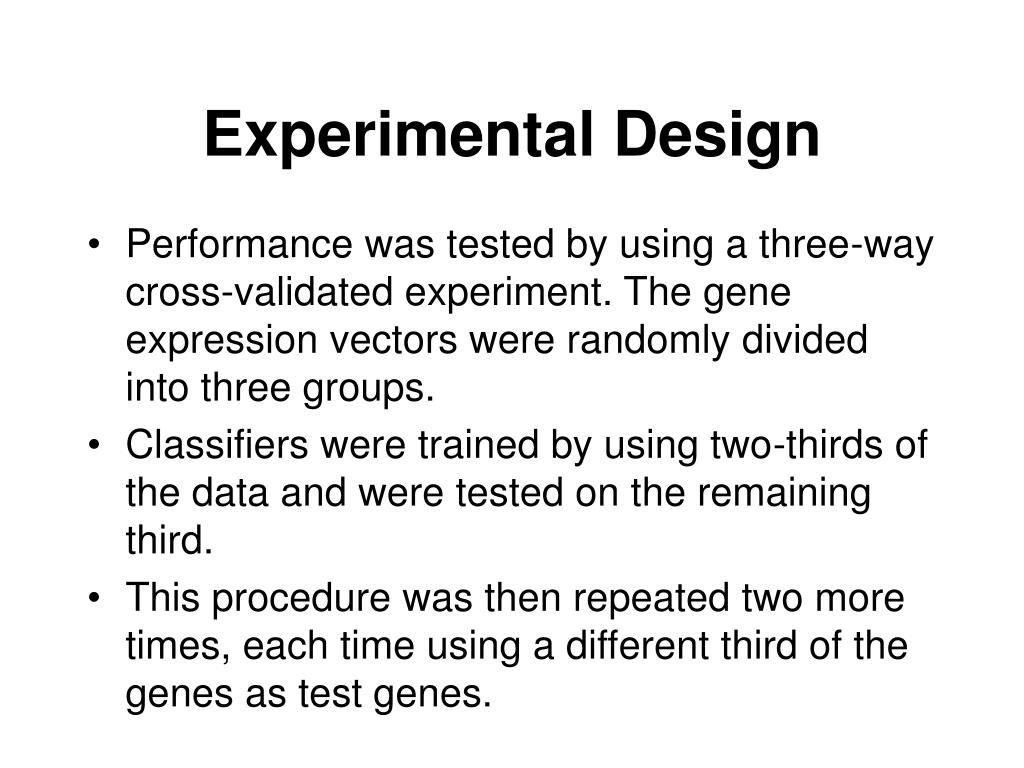 Experimental Design

• Performance was tested by using a three-way cross-validated experiment. The gene expression vectors were randomly divided into three groups.
• Classifiers were trained by using two-thirds of the data and were tested on the remaining third.
• This procedure was then repeated two more times, each time using a different third of the genes as test genes.